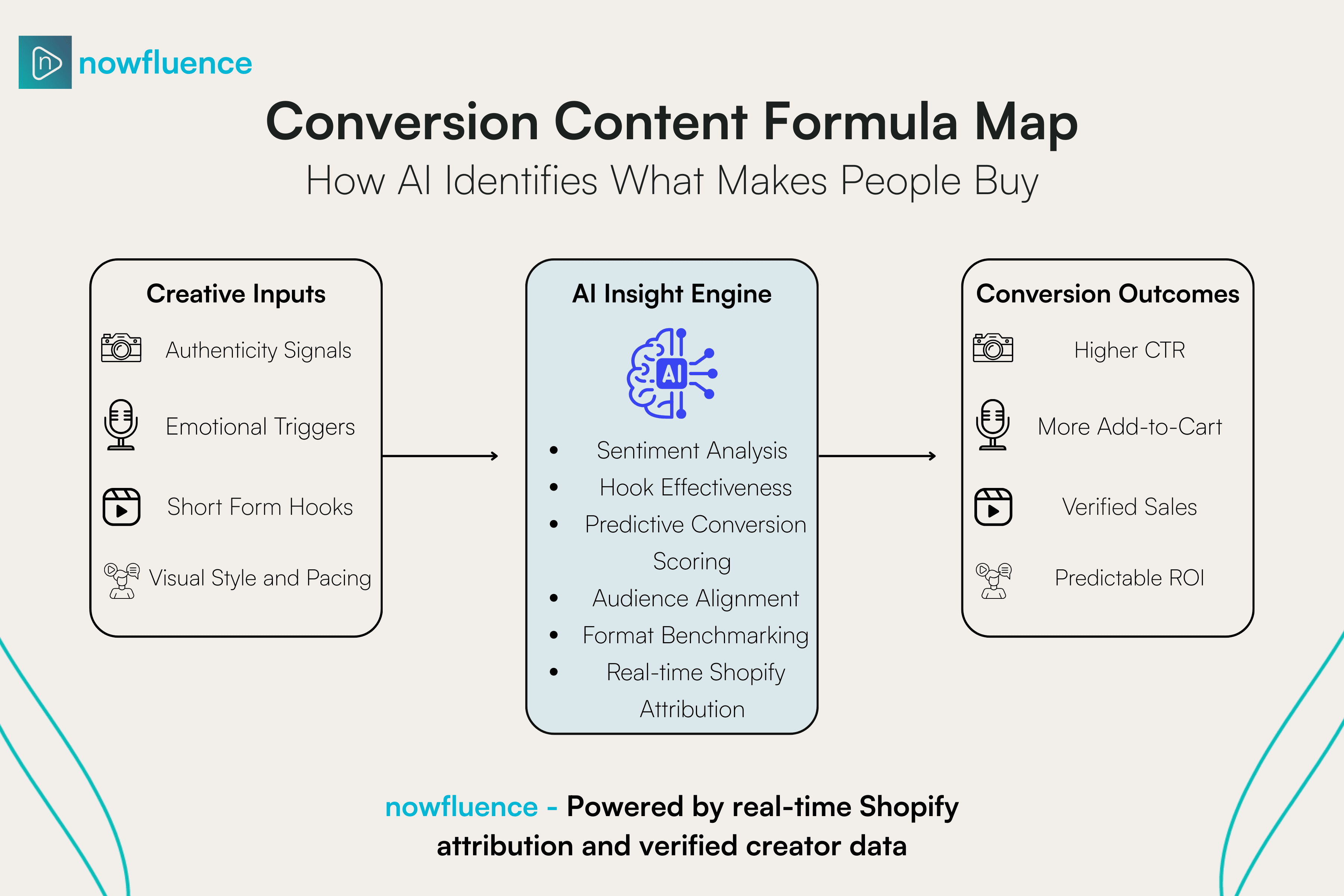 nowfluence

Conversion Content Formula Map

How AI Identifies What Makes People Buy

Creative Inputs

Authenticity Signals

Emotional Triggers

Short Form Hooks

Visual Style and Pacing

AI Insight Engine

AI

- Sentiment Analysis
- Hook Effectiveness
- Predictive Conversion Scoring
- Audience Alignment
- Format Benchmarking
- Real-time Shopify Attribution

Conversion Outcomes

Higher CTR

More Add-to-Cart

Verified Sales

Predictable ROI

nowfluence - Powered by real-time Shopify attribution and verified creator data